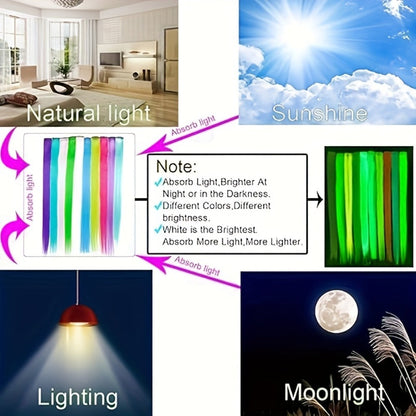 Natural light

Sunshine

Absorb light

Absorb light

Note:
✓Absorb Light,Brighter At Night or in the Darkness.
✓Different Colors,Different brightness.
✓White is the Brightest. Absorb More Light,More Lighter.

Absorb light

Lighting

Moonlight